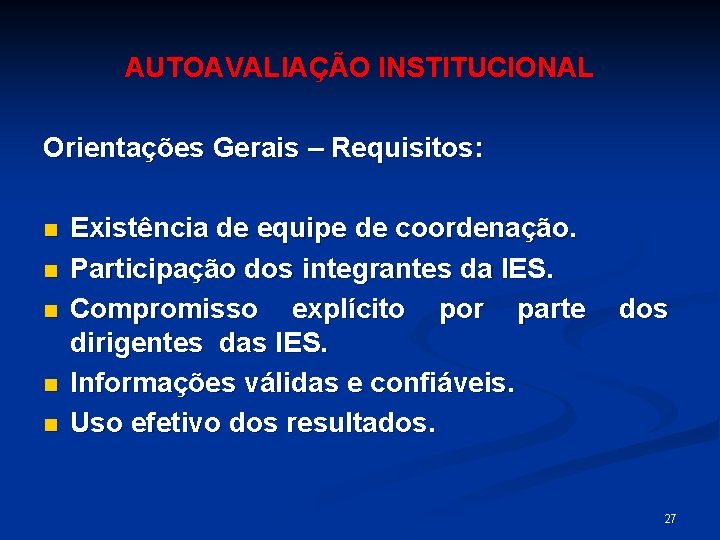 AUTOAVALIAÇÃO INSTITUCIONAL

Orientações Gerais – Requisitos:

- Existência de equipe de coordenação.
- Participação dos integrantes da IES.
- Compromisso explícito por parte dos dirigentes das IES.
- Informações válidas e confiáveis.
- Uso efetivo dos resultados.

27